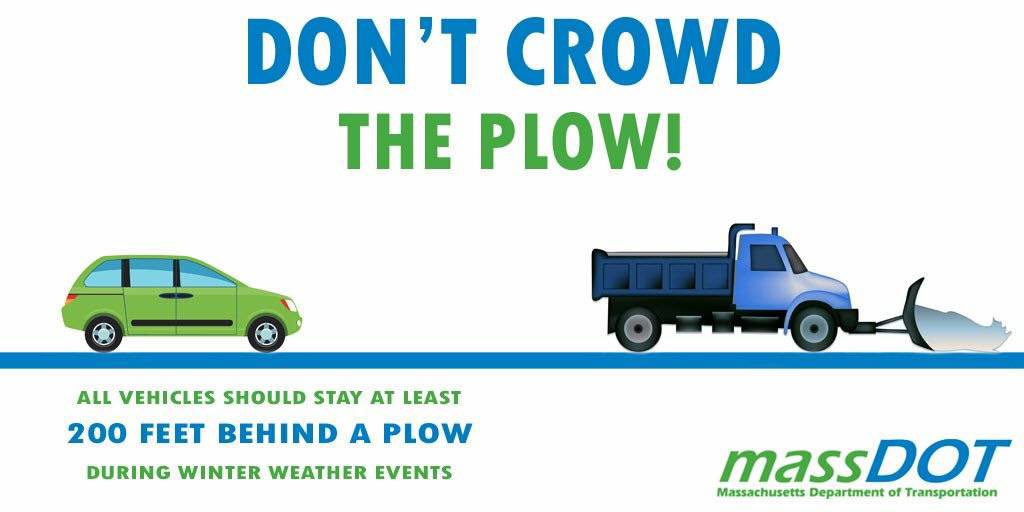 DON'T CROWD
THE PLOW!

ALL VEHICLES SHOULD STAY AT LEAST
200 FEET BEHIND A PLOW
DURING WINTER WEATHER EVENTS

massDOT
Massachusetts Department of Transportation